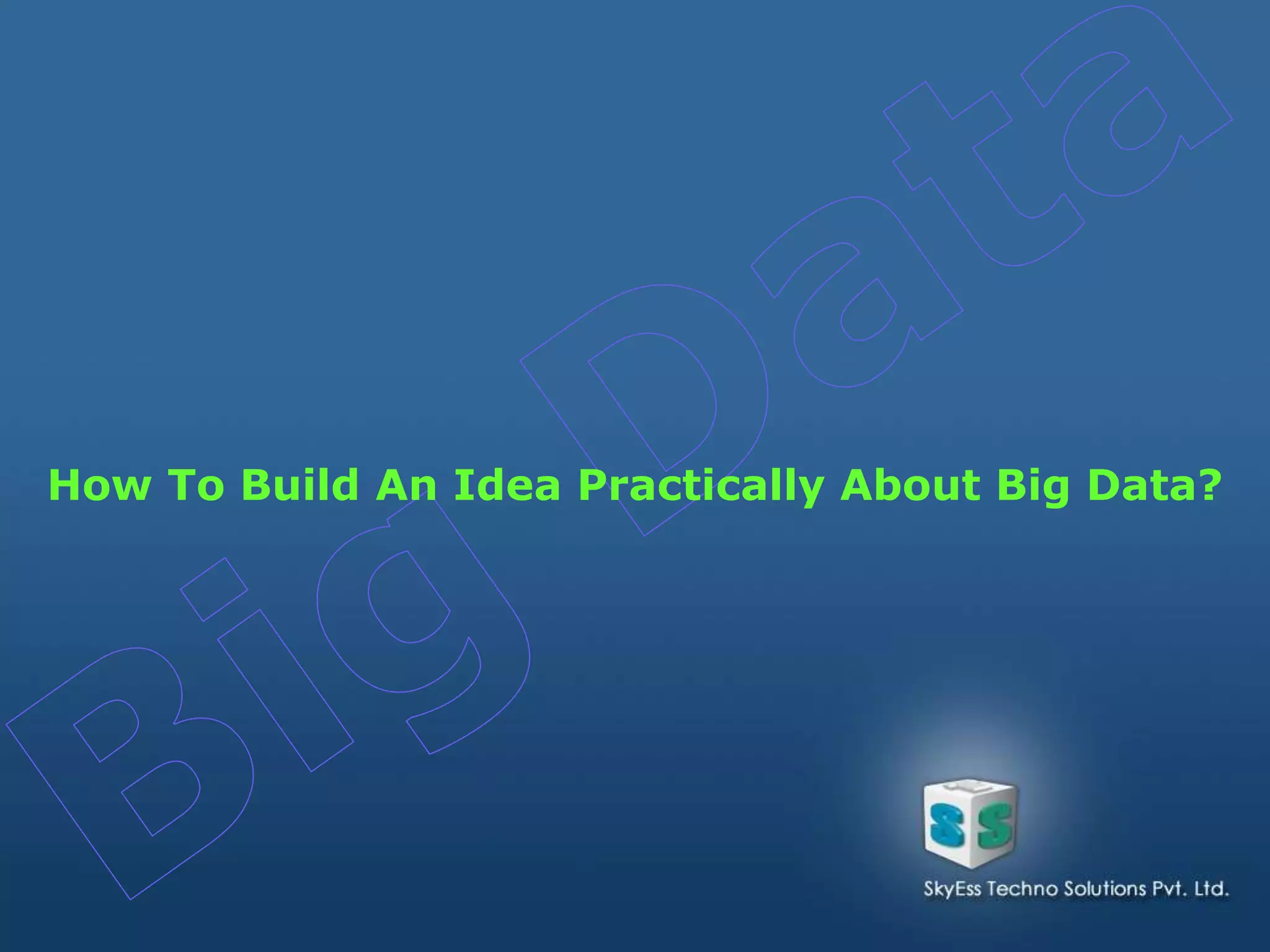 Big Data

How To Build An Idea Practically About Big Data?

SS

SkyEss Techno Solutions Pvt. Ltd.